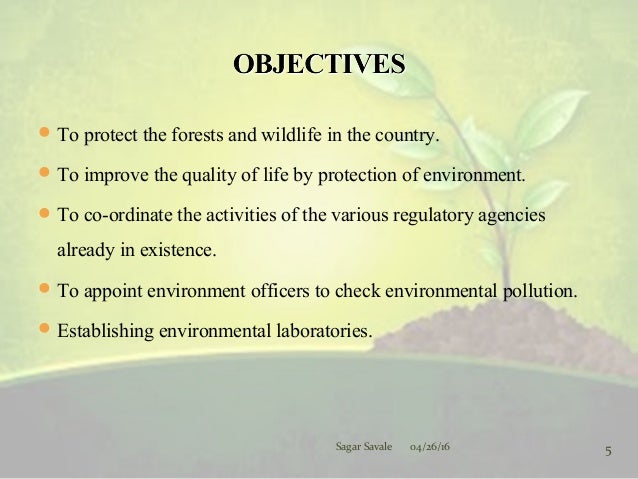 OBJECTIVES

- To protect the forests and wildlife in the country.
- To improve the quality of life by protection of environment.
- To co-ordinate the activities of the various regulatory agencies already in existence.
- To appoint environment officers to check environmental pollution.
- Establishing environmental laboratories.

Sagar Savale 04/26/16 5